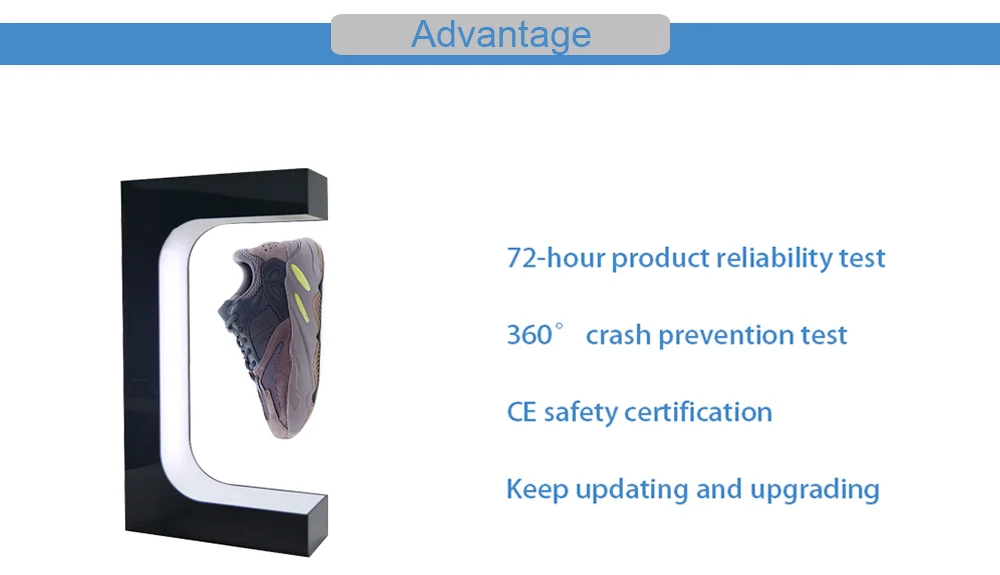 Advantage

72-hour product reliability test

360° crash prevention test

CE safety certification

Keep updating and upgrading